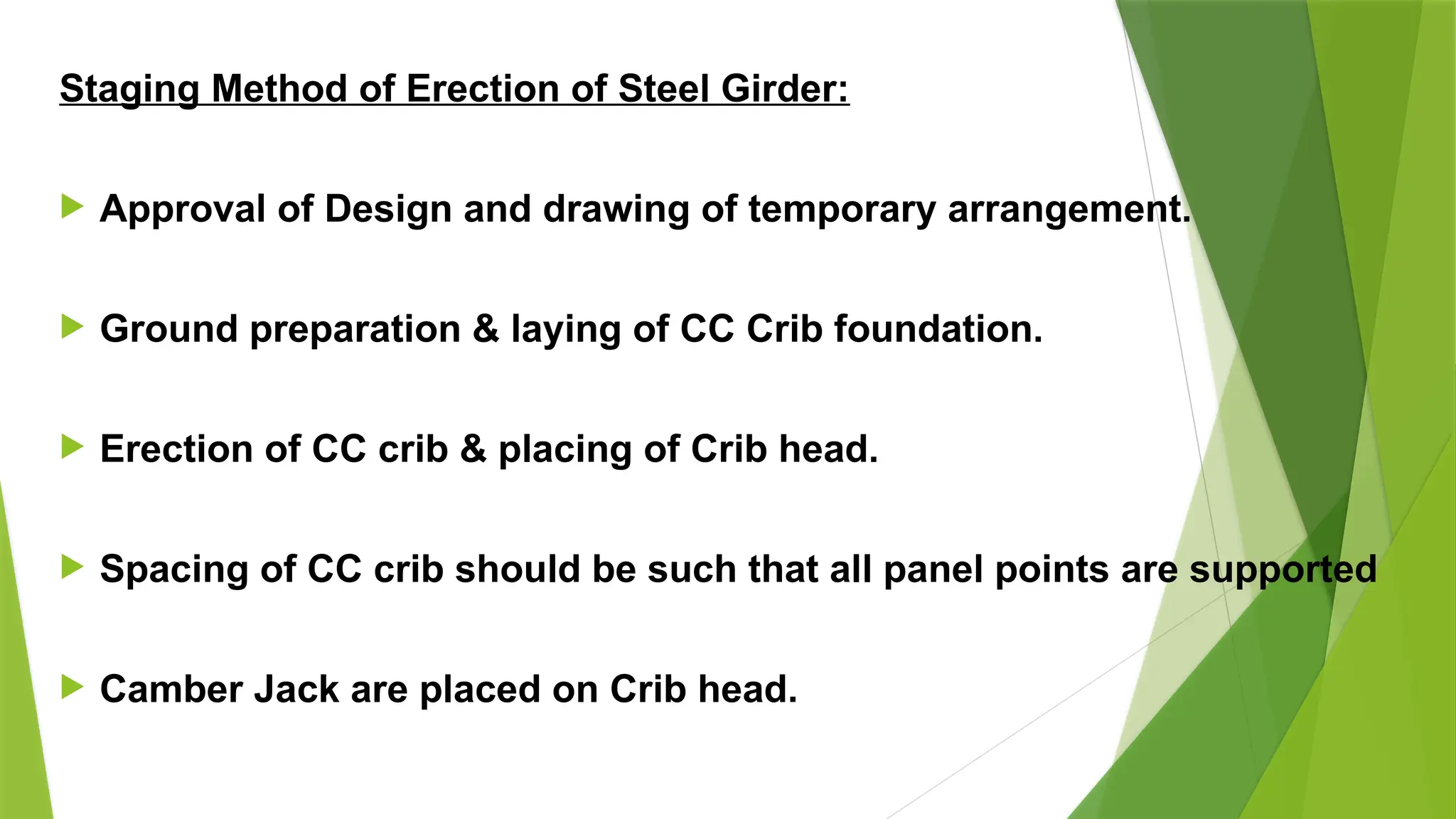 Staging Method of Erection of Steel Girder:

Approval of Design and drawing of temporary arrangement.

Ground preparation & laying of CC Crib foundation.

Erection of CC crib & placing of Crib head.

Spacing of CC crib should be such that all panel points are supported

Camber Jack are placed on Crib head.